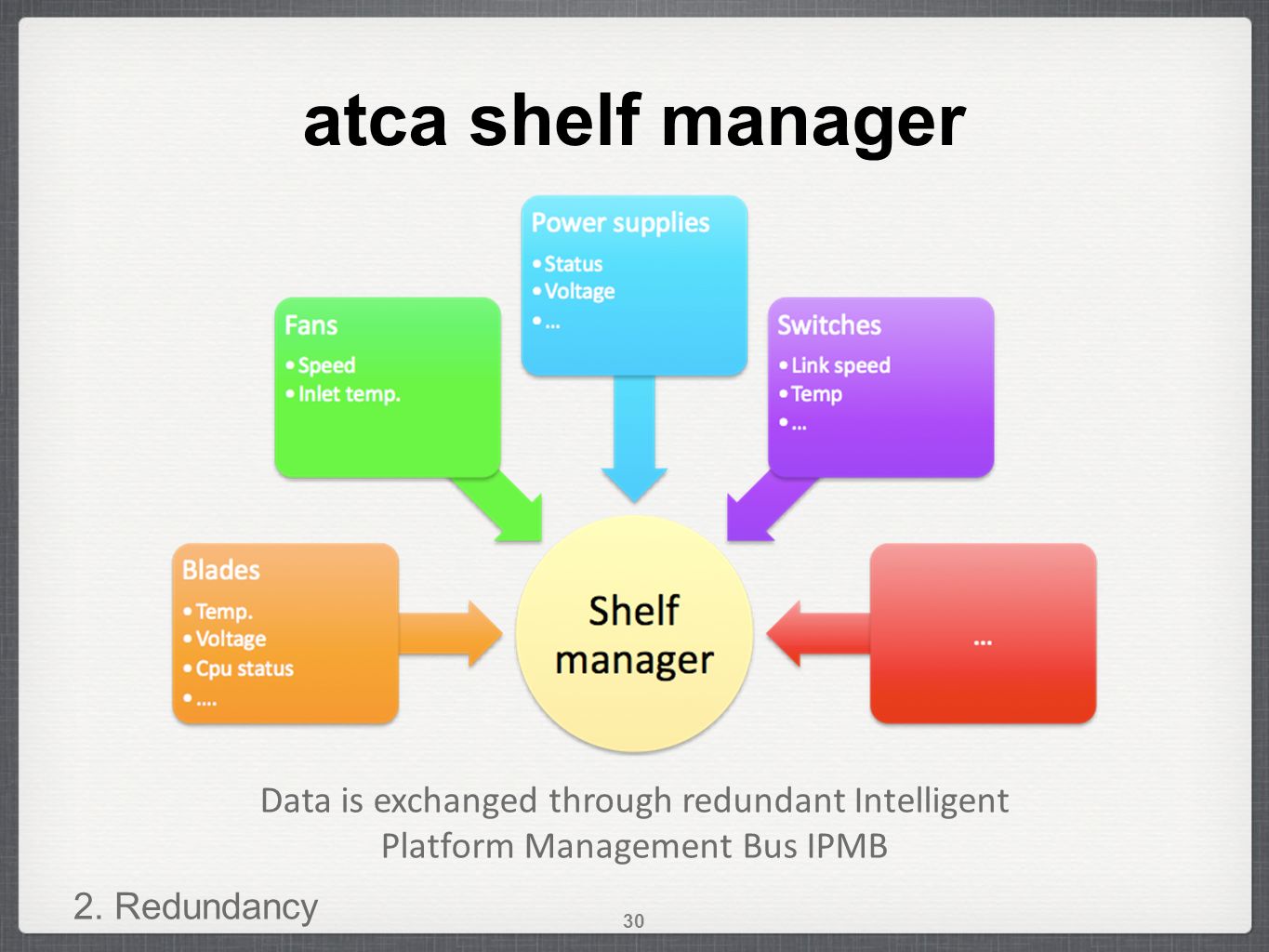 atca shelf manager

Power supplies
• Status
• Voltage
• ...

Fans
• Speed
• Inlet temp.

Switches
• Link speed
• Temp
• ...

Blades
• Temp.
• Voltage
• Cpu status
• ....

Shelf manager

...

Data is exchanged through redundant Intelligent Platform Management Bus IPMB

2. Redundancy

30